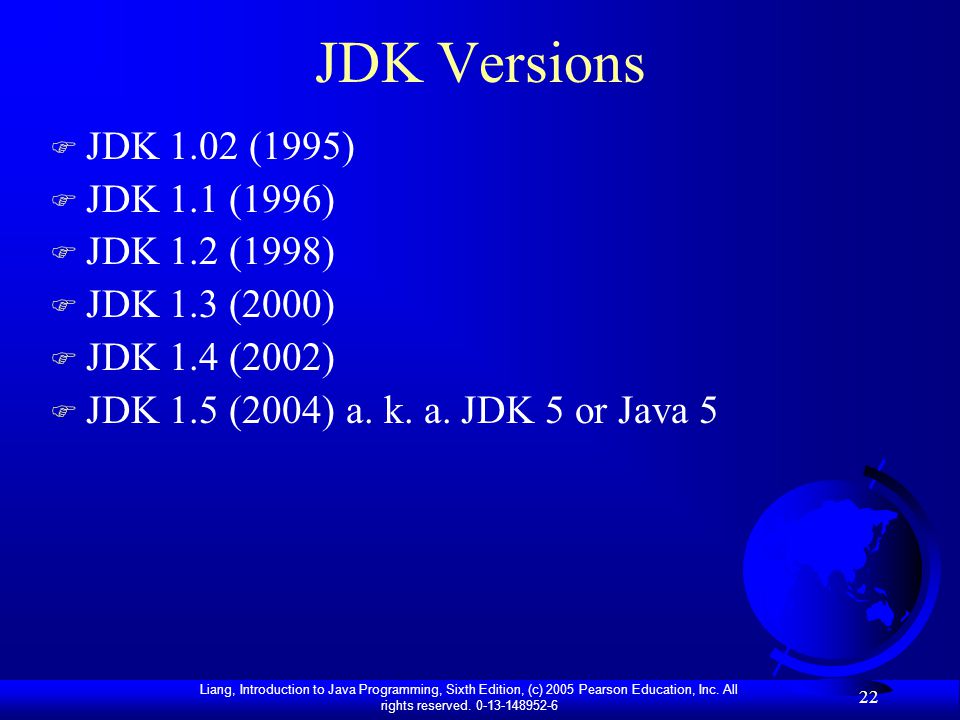 JDK Versions

JDK 1.02 (1995)
JDK 1.1 (1996)
JDK 1.2 (1998)
JDK 1.3 (2000)
JDK 1.4 (2002)
JDK 1.5 (2004) a. k. a. JDK 5 or Java 5

Liang, Introduction to Java Programming, Sixth Edition, (c) 2005 Pearson Education, Inc. All rights reserved. 0-13-148952-6

22